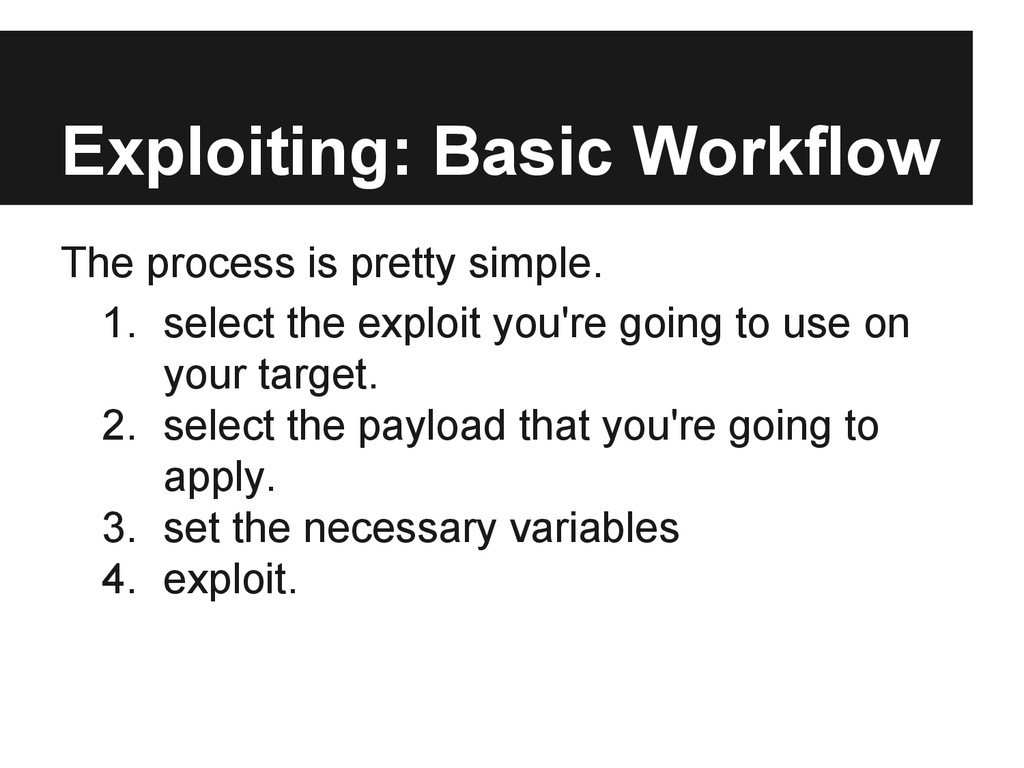 Exploiting: Basic Workflow

The process is pretty simple.

1. select the exploit you're going to use on your target.
2. select the payload that you're going to apply.
3. set the necessary variables
4. exploit.